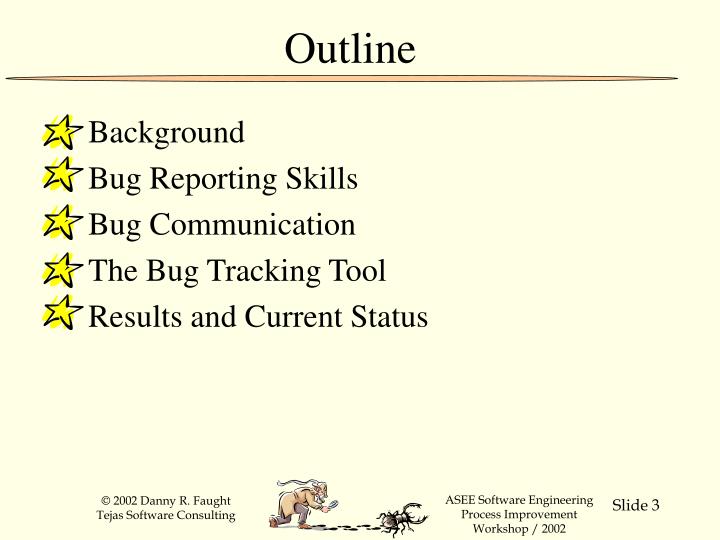 Outline

Background
Bug Reporting Skills
Bug Communication
The Bug Tracking Tool
Results and Current Status

© 2002 Danny R. Faught
Tejas Software Consulting

ASEE Software Engineering
Process Improvement
Workshop / 2002

Slide 3